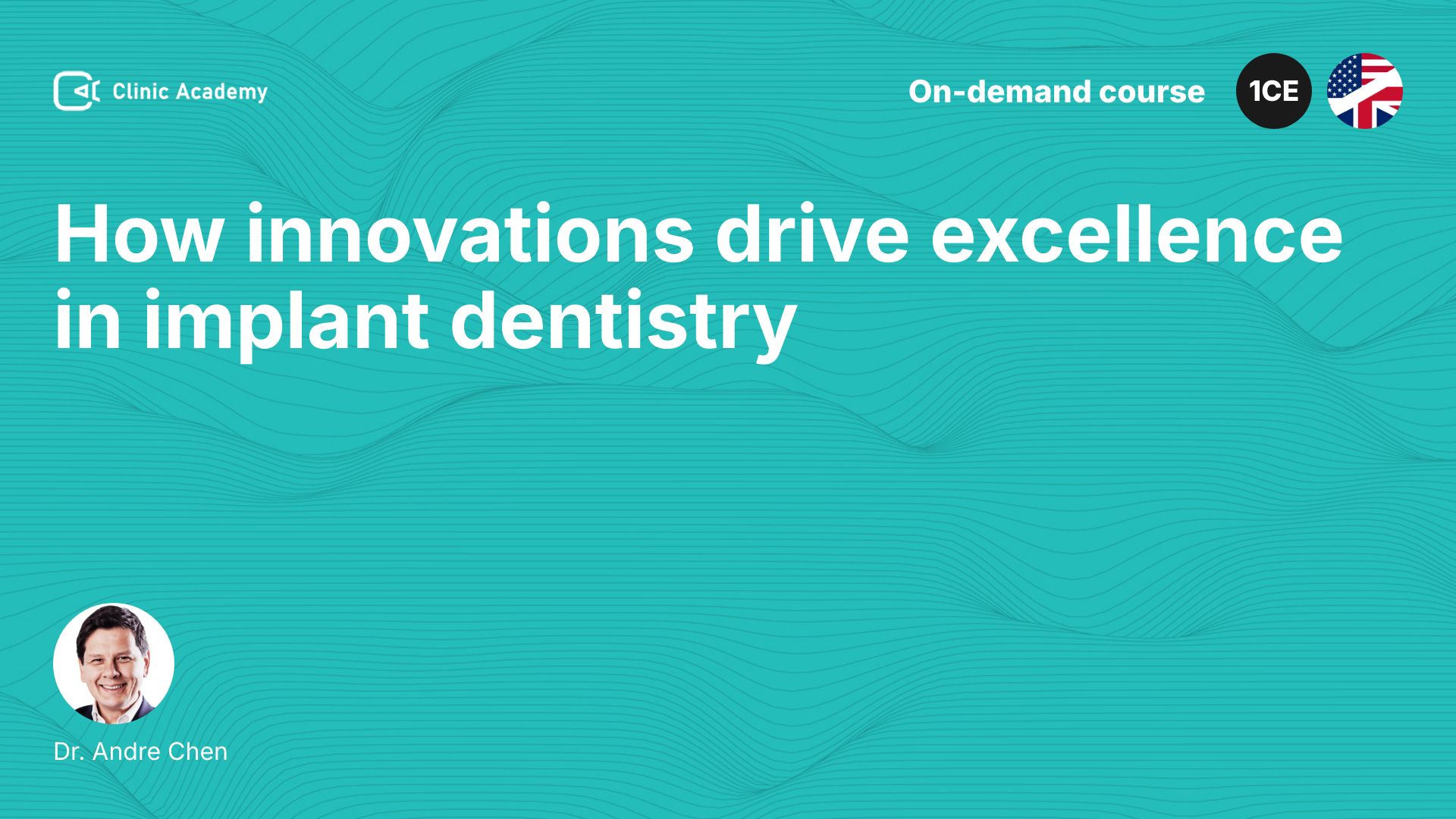 Clinic Academy

On-demand course

1CE

How innovations drive excellence in implant dentistry

Dr. Andre Chen